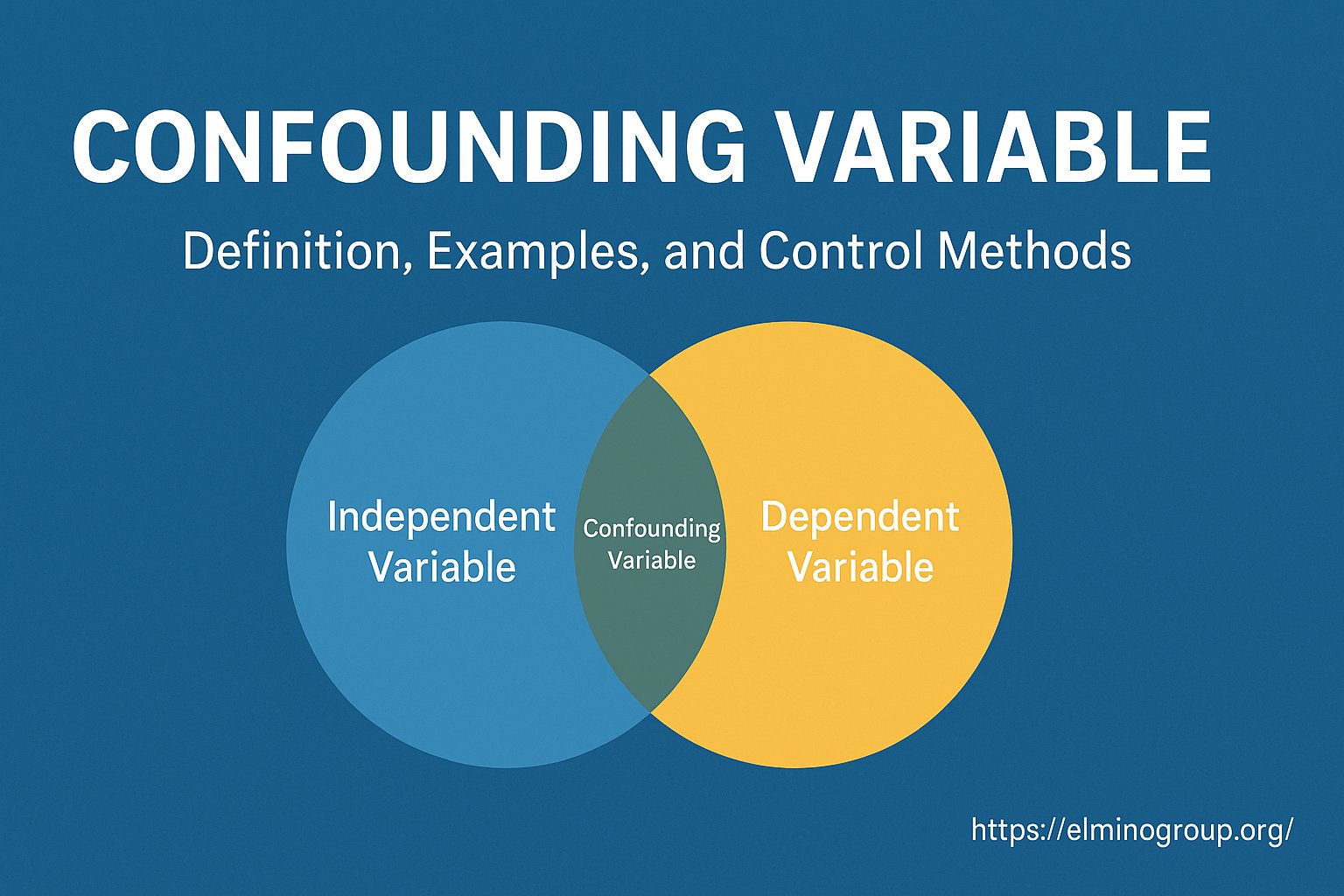 CONFOUNDING VARIABLE

Definition, Examples, and Control Methods

Independent Variable

Confounding Variable

Dependent Variable

https://elminogroup.org/